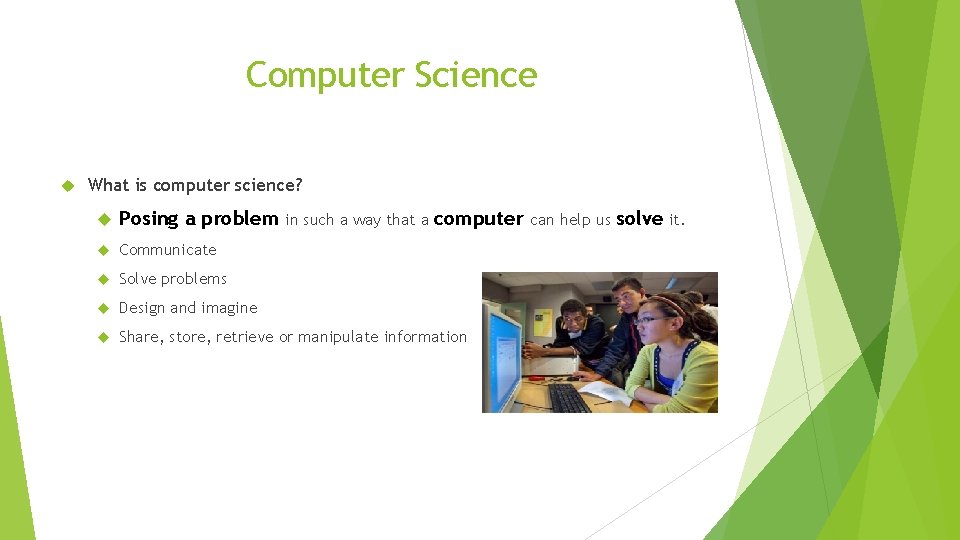 Computer Science

What is computer science?

Posing a problem in such a way that a computer can help us solve it.

Communicate

Solve problems

Design and imagine

Share, store, retrieve or manipulate information